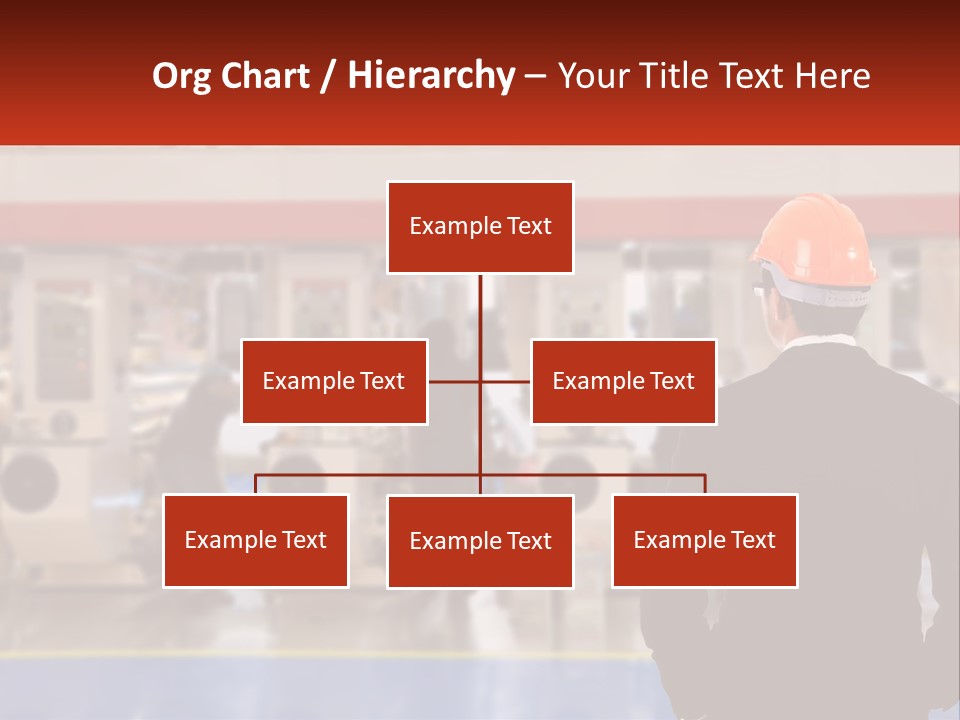 Org Chart / Hierarchy – Your Title Text Here

Example Text

Example Text

Example Text

Example Text

Example Text

Example Text